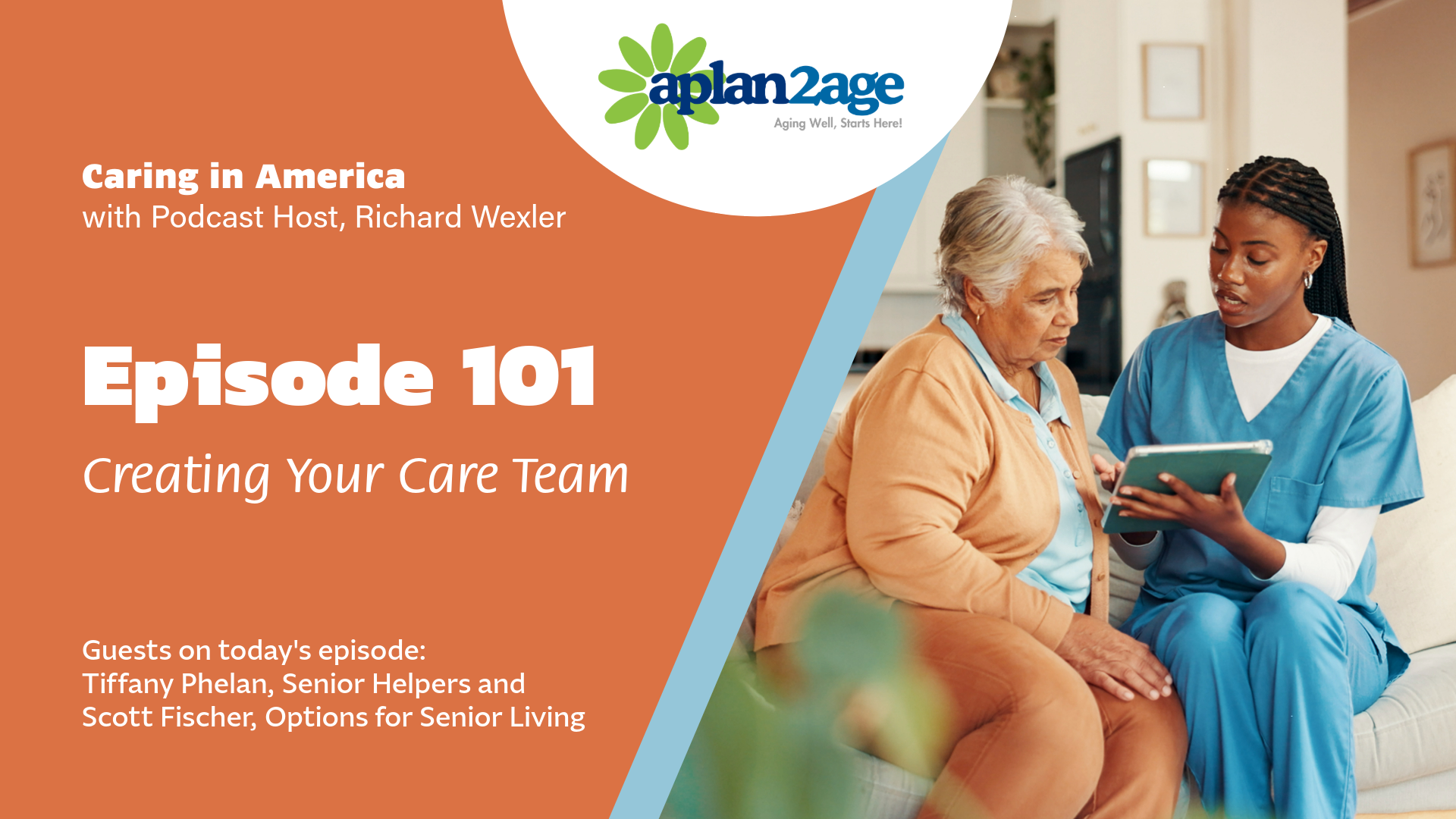 aplan2age
Aging Well, Starts Here!

Caring in America
with Podcast Host, Richard Wexler

Episode 101
Creating Your Care Team

Guests on today's episode:
Tiffany Phelan, Senior Helpers and
Scott Fischer, Options for Senior Living